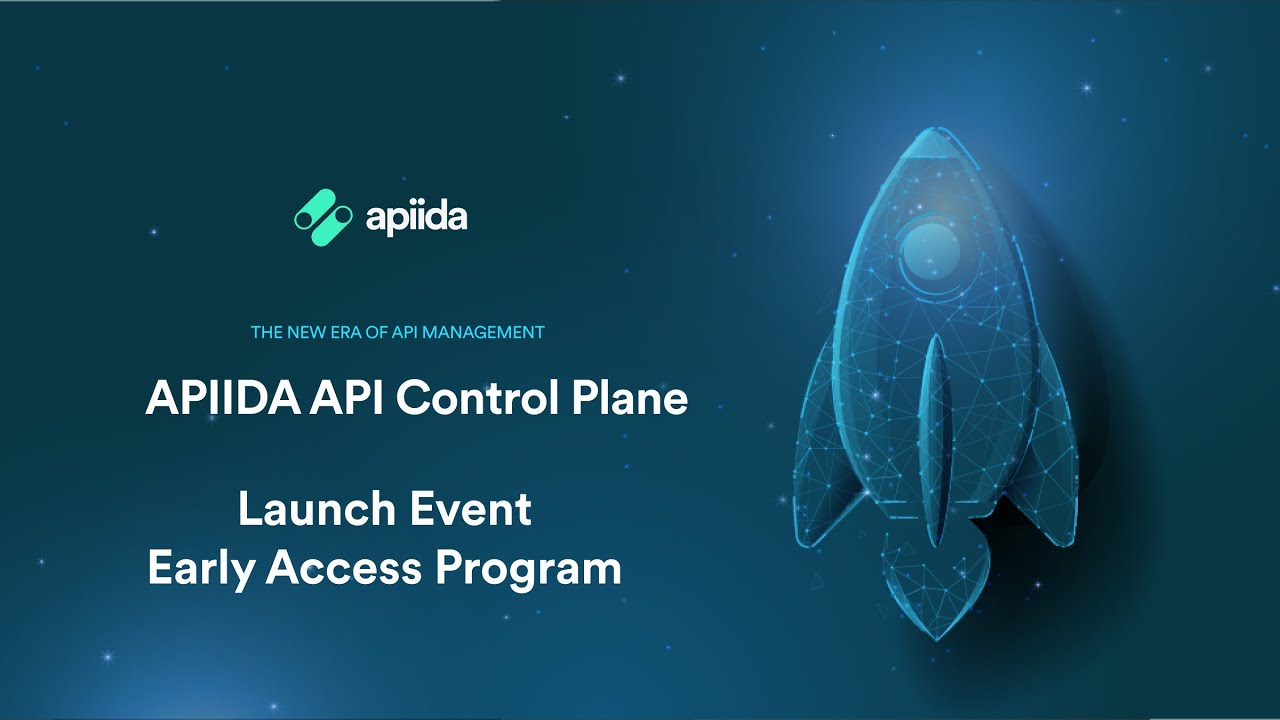 apiida

THE NEW ERA OF API MANAGEMENT

APIIDA API Control Plane

Launch Event
Early Access Program